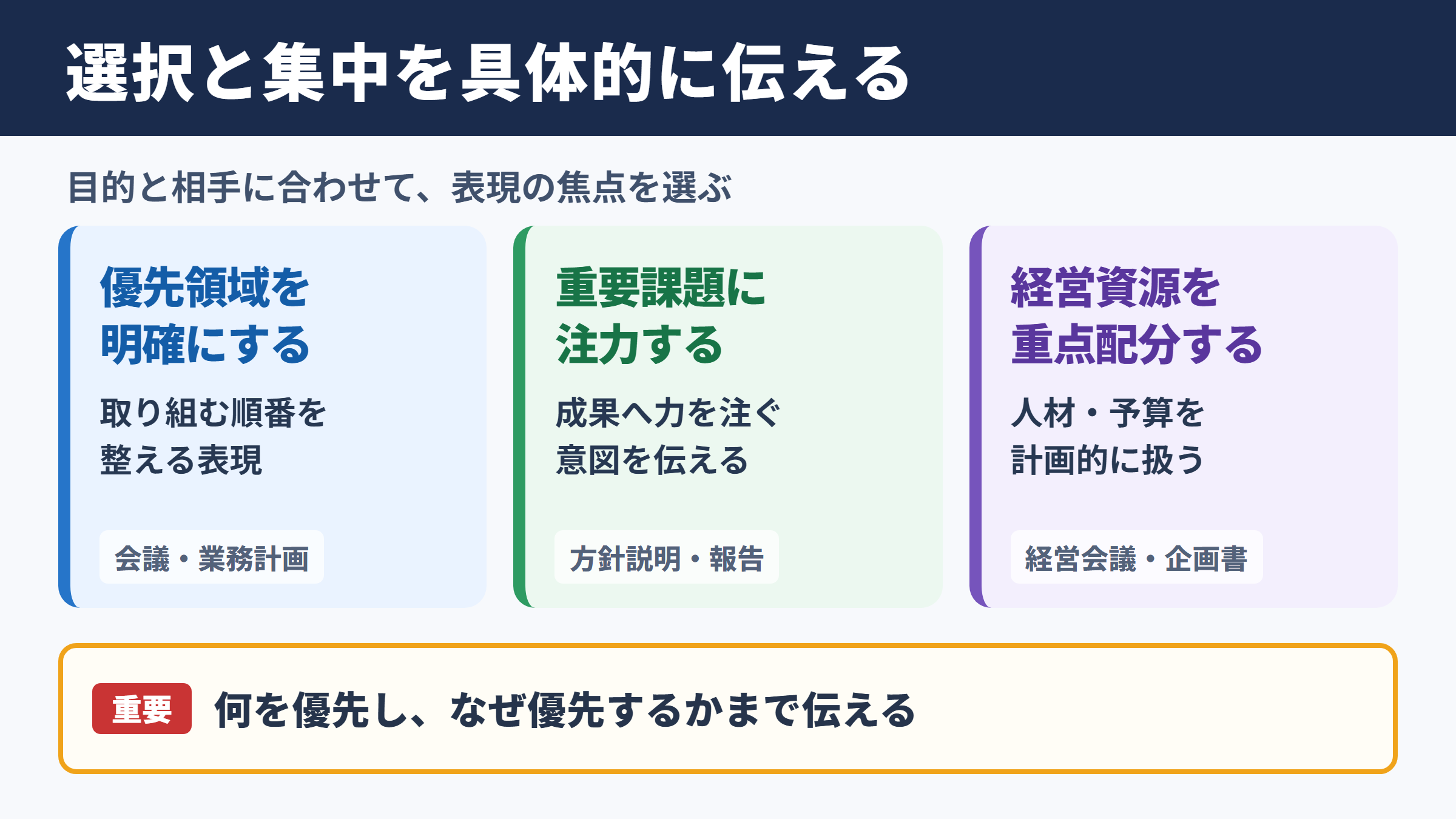 選択と集中を具体的に伝える

目的と相手に合わせて、表現の焦点を選ぶ

優先領域を明確にする

取り組む順番を整える表現

会議・業務計画

重要課題に注力する

成果へ力を注ぐ意図を伝える

方針説明・報告

経営資源を重点配分する

人材・予算を計画的に扱う

経営会議・企画書

重要 何を優先し、なぜ優先するかまで伝える